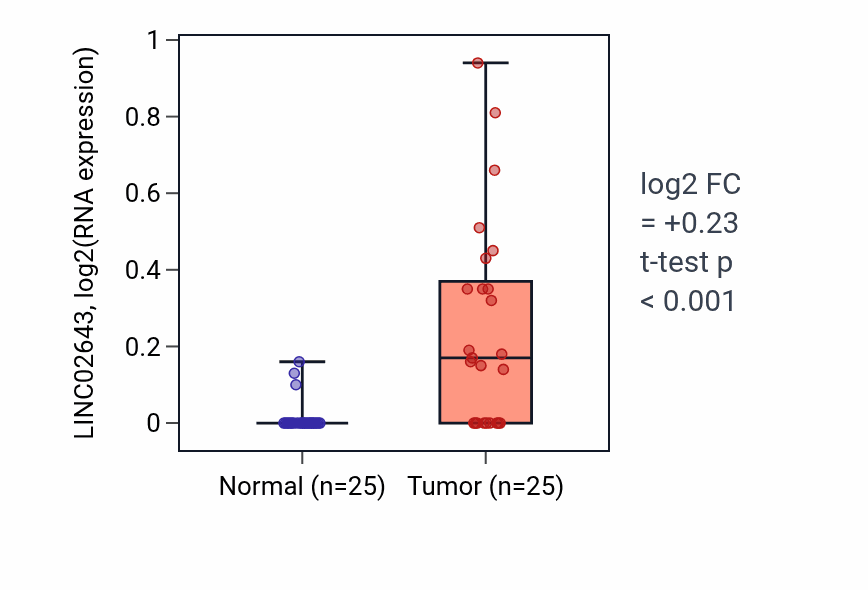 LINC02643, log2(RNA expression)

1
0.8
0.6
0.4
0.2
0

Normal (n=25)
Tumor (n=25)

log2 FC
= +0.23
t-test p
< 0.001